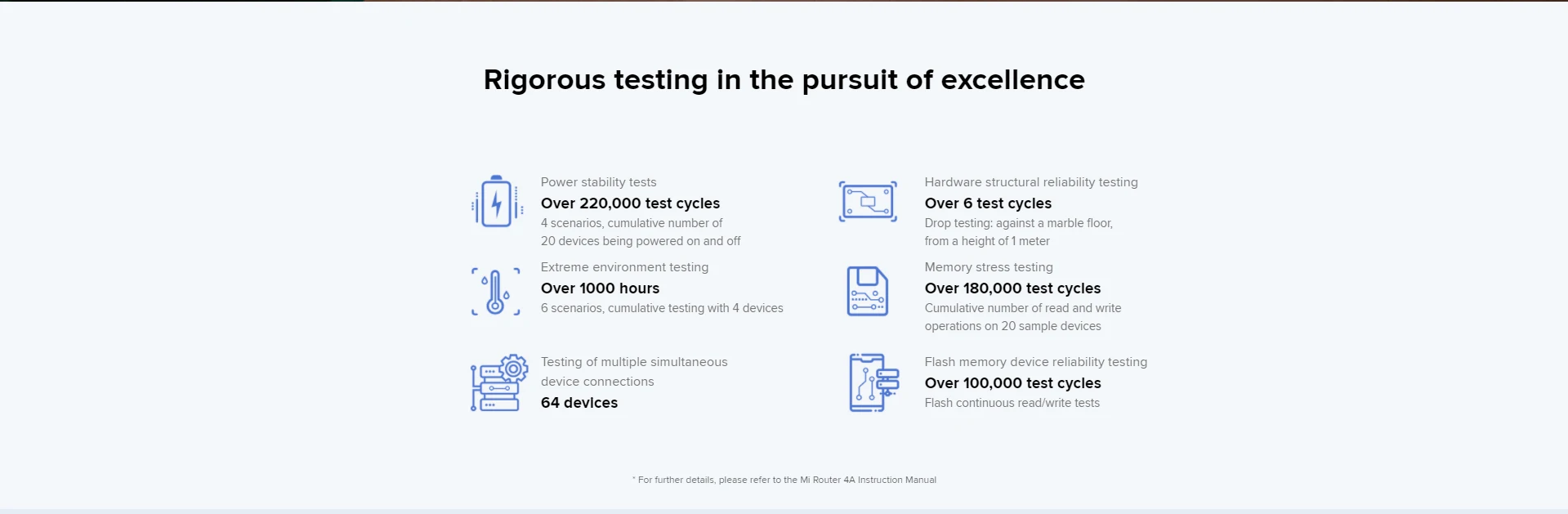 Rigorous testing in the pursuit of excellence

Power stability tests
Over 220,000 test cycles
4 scenarios, cumulative number of 20 devices being powered on and off

Extreme environment testing
Over 1000 hours
6 scenarios, cumulative testing with 4 devices

Testing of multiple simultaneous device connections
64 devices

Hardware structural reliability testing
Over 6 test cycles
Drop testing: against a marble floor, from a height of 1 meter

Memory stress testing
Over 180,000 test cycles
Cumulative number of read and write operations on 20 sample devices

Flash memory device reliability testing
Over 100,000 test cycles
Flash continuous read/write tests

* For further details, please refer to the Mi Router 4A Instruction Manual